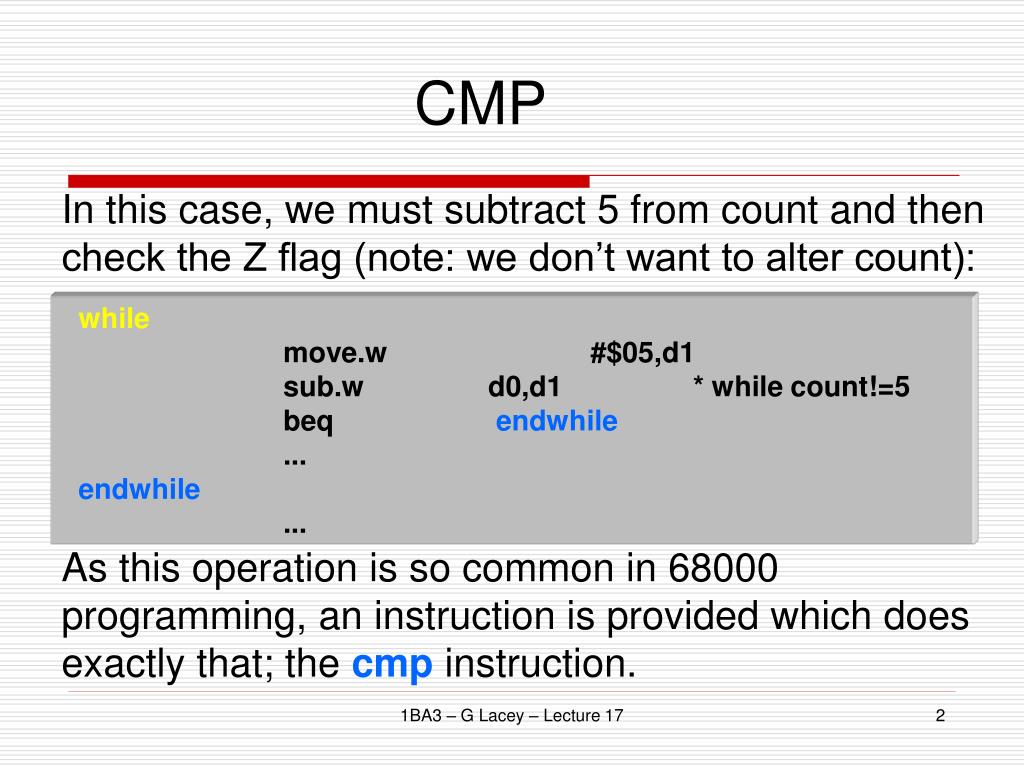 CMP

In this case, we must subtract 5 from count and then check the Z flag (note: we don’t want to alter count):

while
move.w #$05,d1
sub.w d0,d1 * while count!=5
beq endwhile
...
endwhile
...

As this operation is so common in 68000 programming, an instruction is provided which does exactly that; the cmp instruction.

1BA3 – G Lacey – Lecture 17

2